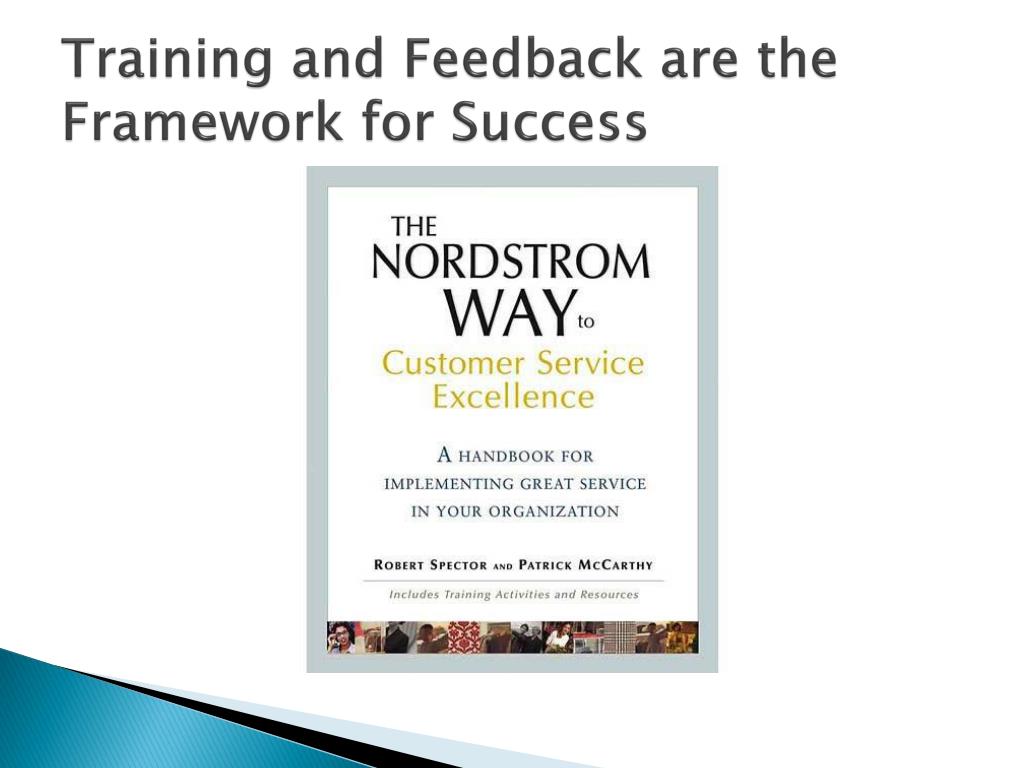 Training and Feedback are the Framework for Success

THE NORDSTROM WAY to Customer Service Excellence

A HANDBOOK FOR IMPLEMENTING GREAT SERVICE IN YOUR ORGANIZATION

ROBERT SPECTOR AND PATRICK MCCARTHY

Includes Training Activities and Resources